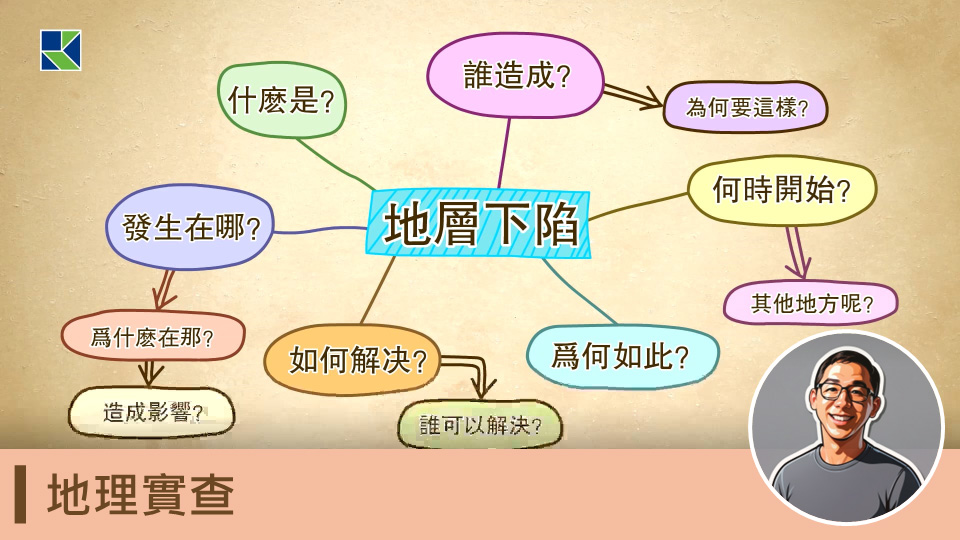 地層下陷

什麼是?

誰造成?

為何要這樣?

何時開始?

其他地方呢?

發生在哪?

爲什麼在那?

造成影響?

如何解決?

誰可以解決?

爲何如此?

地理實查